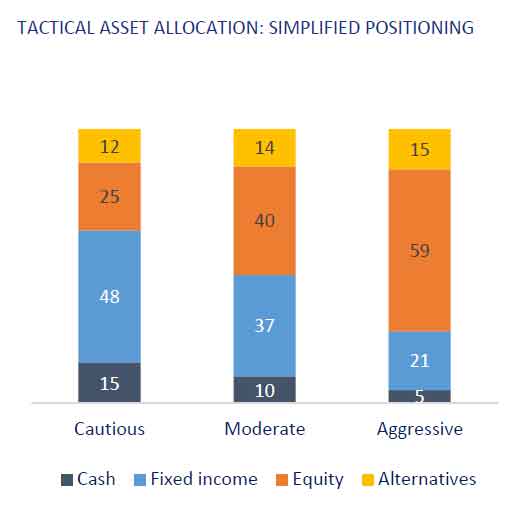 TACTICAL ASSET ALLOCATION: SIMPLIFIED POSITIONING

12
25
48
15

14
40
37
10

15
59
21
5

Cautious
Moderate
Aggressive

Cash
Fixed income
Equity
Alternatives